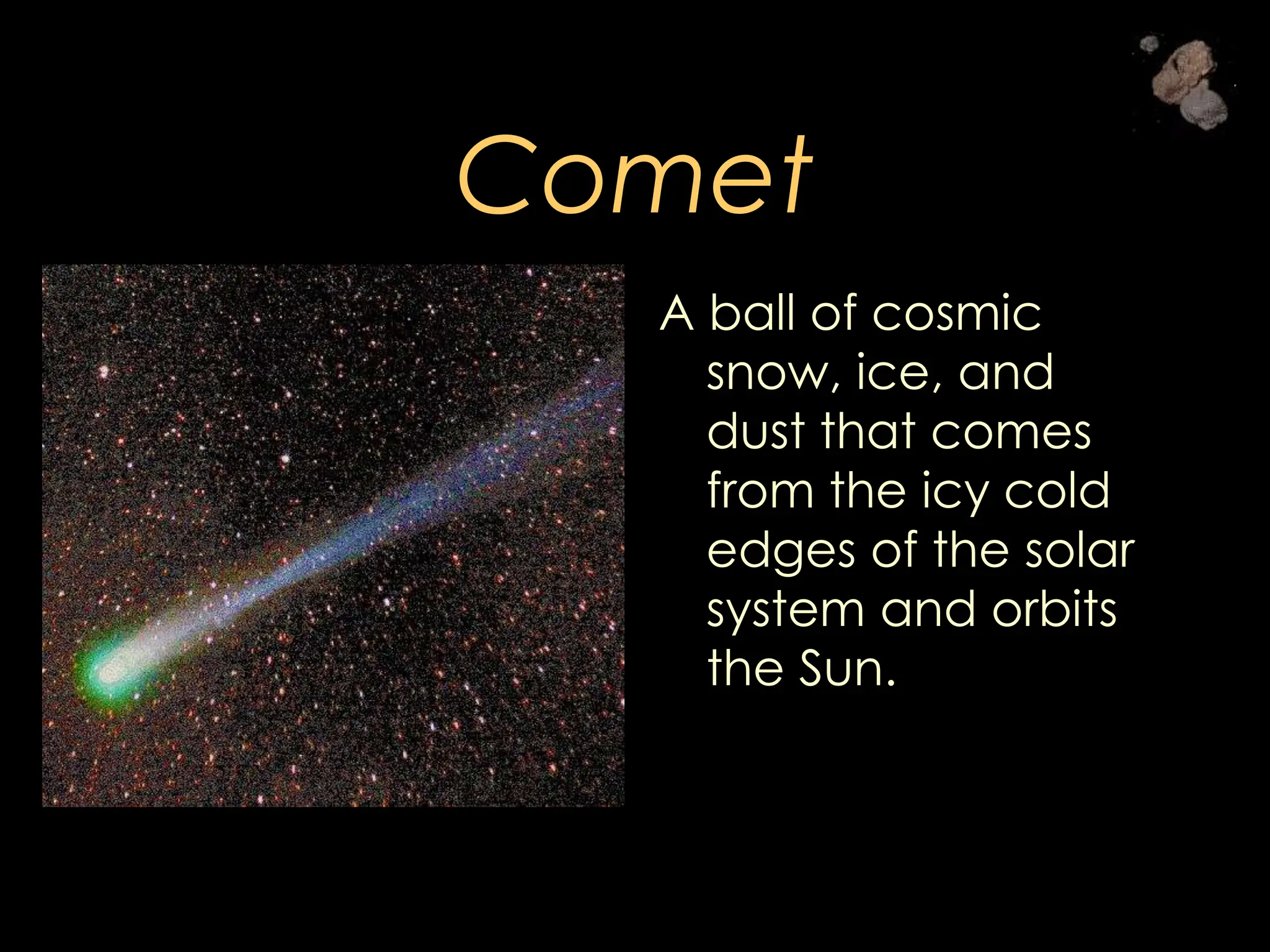 Comet

A ball of cosmic snow, ice, and dust that comes from the icy cold edges of the solar system and orbits the Sun.